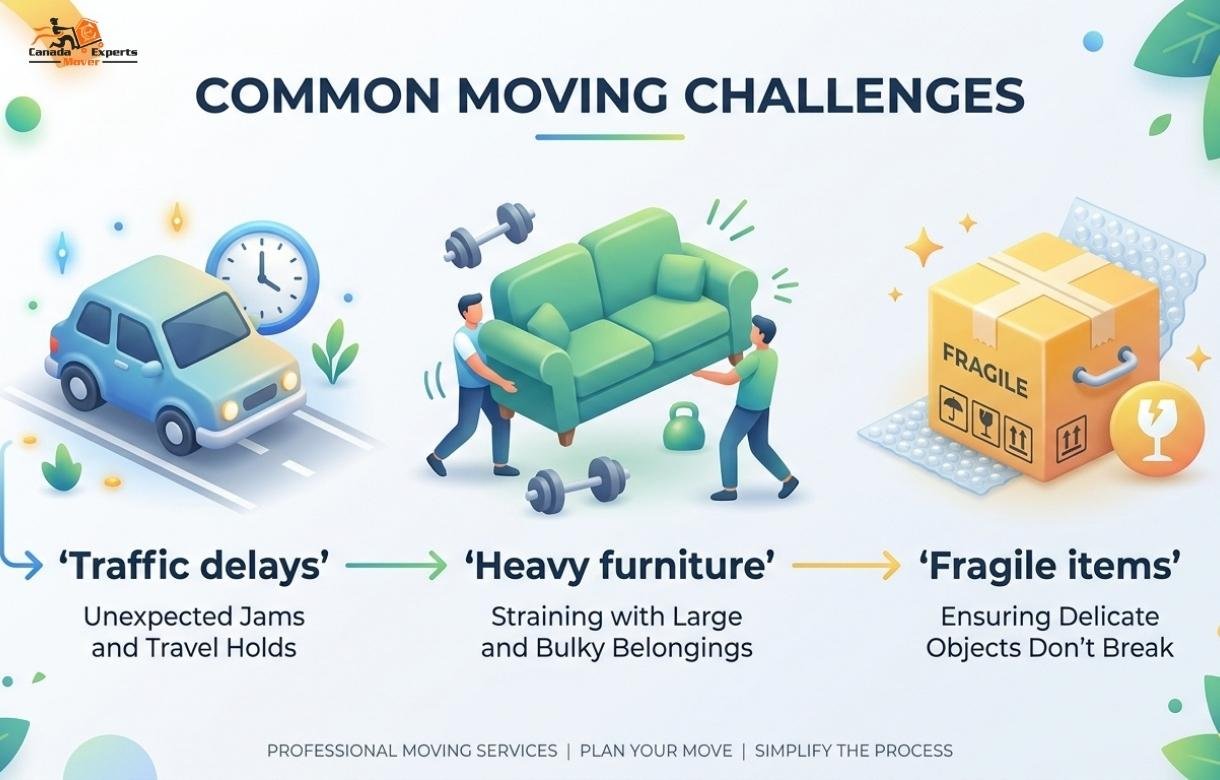 Canada Experts Mover

COMMON MOVING CHALLENGES

FRAGILE

‘Traffic delays’
Unexpected Jams and Travel Holds

‘Heavy furniture’
Straining with Large and Bulky Belongings

‘Fragile items’
Ensuring Delicate Objects Don’t Break

PROFESSIONAL MOVING SERVICES | PLAN YOUR MOVE | SIMPLIFY THE PROCESS